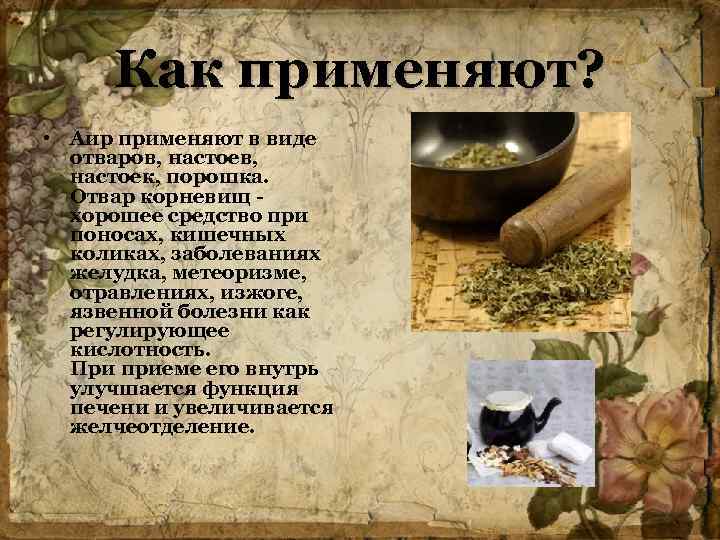 Как применяют?

• Аир применяют в виде отваров, настоев, настоек, порошка. Отвар корневищ - хорошее средство при поносах, кишечных коликах, заболеваниях желудка, метеоризме, отравлениях, изжоге, язвенной болезни как регулирующее кислотность.
При приеме его внутрь улучшается функция печени и увеличивается желчеотделение.